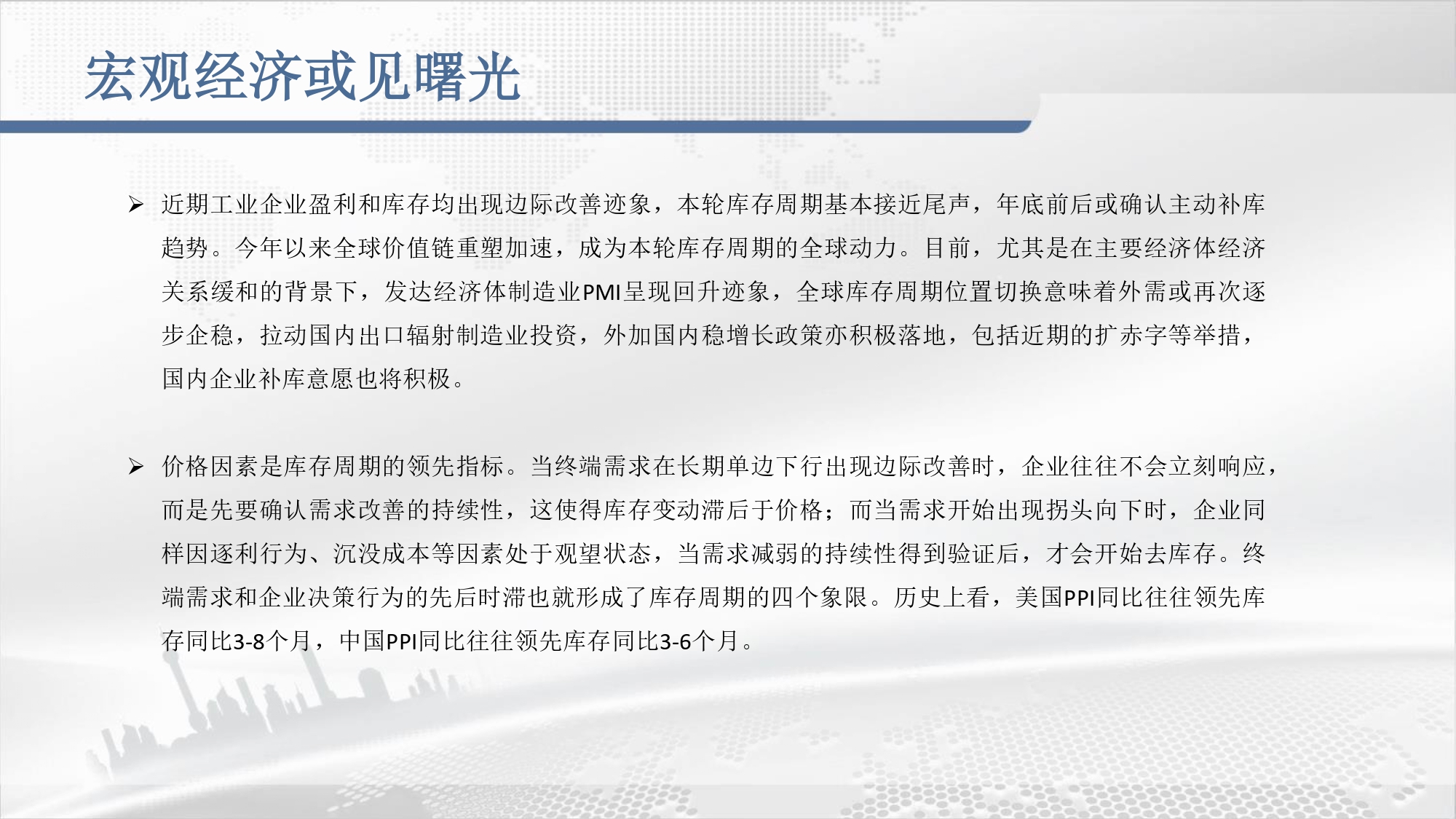 宏观经济或见曙光

➢ 近期工业企业盈利和库存均出现边际改善迹象，本轮库存周期基本接近尾声，年底前后或确认主动补库趋势。今年以来全球价值链重塑加速，成为本轮库存周期的全球动力。目前，尤其是在主要经济体经济关系缓和的背景下，发达经济体制造业PMI呈现回升迹象，全球库存周期位置切换意味着外需或再次逐步企稳，拉动国内出口辐射制造业投资，外加国内稳增长政策亦积极落地，包括近期的扩赤字等举措，国内企业补库意愿也将积极。

➢ 价格因素是库存周期的领先指标。当终端需求在长期单边下行出现边际改善时，企业往往不会立刻响应，而是先要确认需求改善的持续性，这使得库存变动滞后于价格；而当需求开始出现拐头向下时，企业同样因逐利行为、沉没成本等因素处于观望状态，当需求减弱的持续性得到验证后，才会开始去库存。终端需求和企业决策行为的先后时滞也就形成了库存周期的四个象限。历史上看，美国PPI同比往往领先库存同比3-8个月，中国PPI同比往往领先库存同比3-6个月。